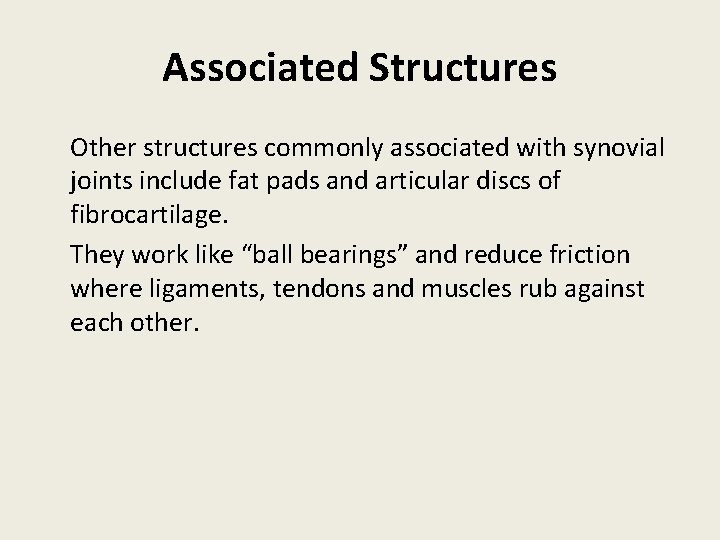 Associated Structures

Other structures commonly associated with synovial joints include fat pads and articular discs of fibrocartilage.

They work like “ball bearings” and reduce friction where ligaments, tendons and muscles rub against each other.